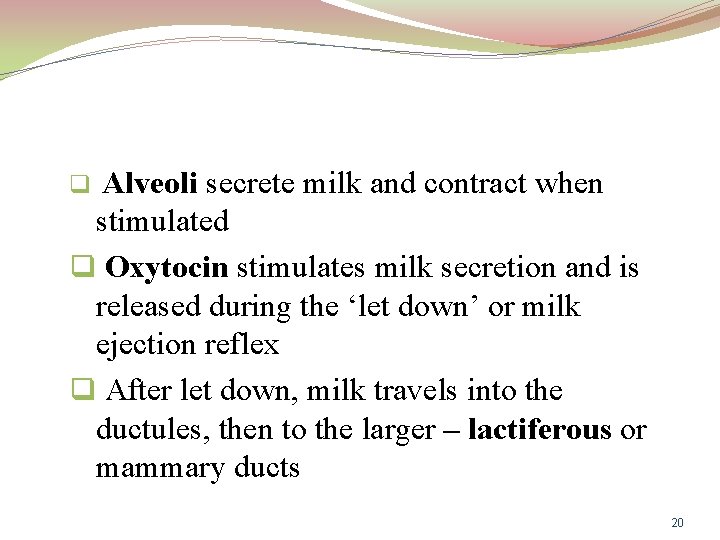 ❑ Alveoli secrete milk and contract when stimulated

❑ Oxytocin stimulates milk secretion and is released during the ‘let down’ or milk ejection reflex

❑ After let down, milk travels into the ductules, then to the larger – lactiferous or mammary ducts

20